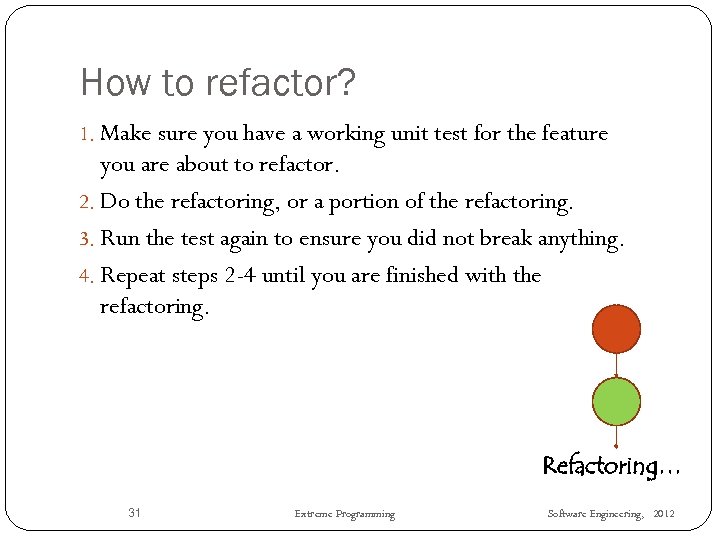 How to refactor?

1. Make sure you have a working unit test for the feature you are about to refactor.
2. Do the refactoring, or a portion of the refactoring.
3. Run the test again to ensure you did not break anything.
4. Repeat steps 2-4 until you are finished with the refactoring.

Refactoring…

31

Extreme Programming

Software Engineering, 2012